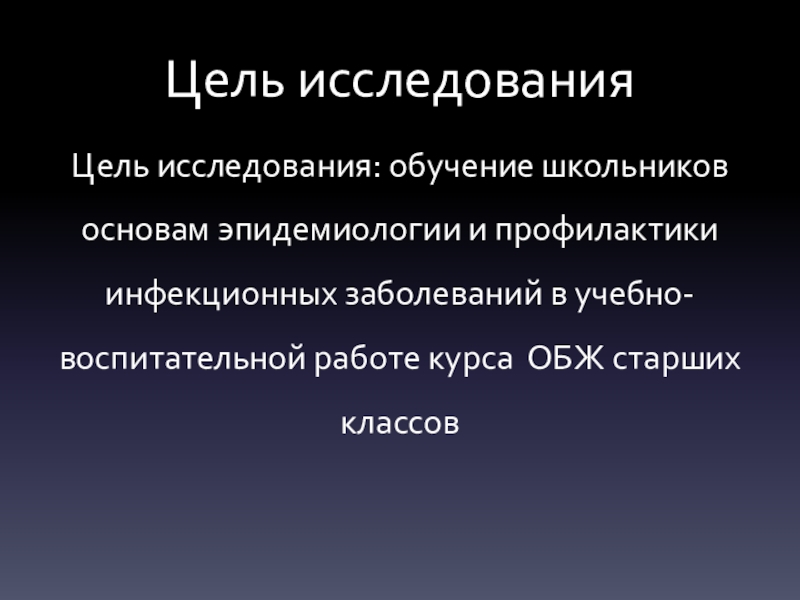 Цель исследования

Цель исследования: обучение школьников основам эпидемиологии и профилактики инфекционных заболеваний в учебно-воспитательной работе курса ОБЖ старших классов